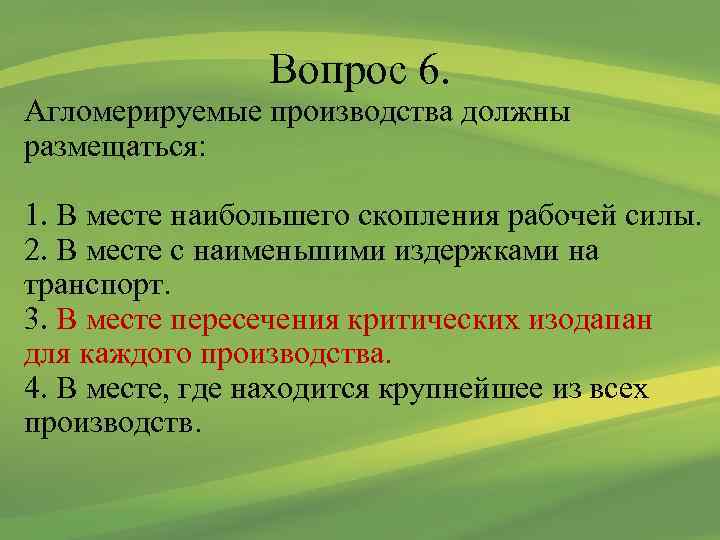 Вопрос 6.

Агломерируемые производства должны размещаться:

1. В месте наибольшего скопления рабочей силы.
2. В месте с наименьшими издержками на транспорт.
3. В месте пересечения критических изодапан для каждого производства.
4. В месте, где находится крупнейшее из всех производств.